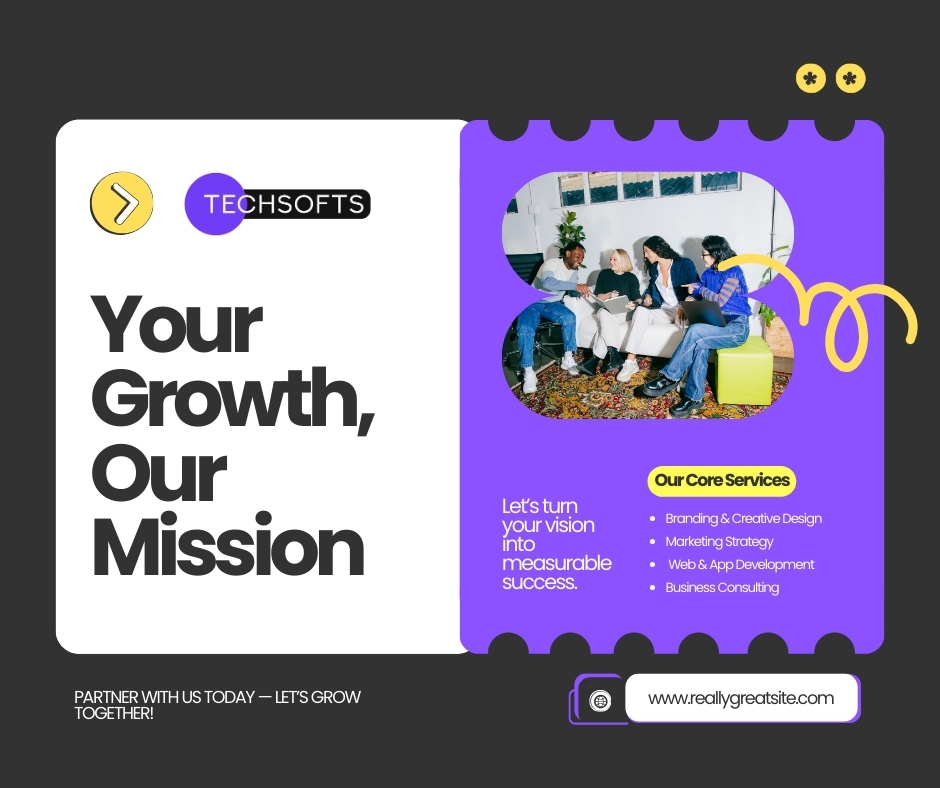 TECHSOFTS

Your Growth, Our Mission

Let's turn your vision into measurable success.

Our Core Services

- Branding & Creative Design
- Marketing Strategy
- Web & App Development
- Business Consulting

PARTNER WITH US TODAY — LET'S GROW TOGETHER!

www.reallygreatsite.com